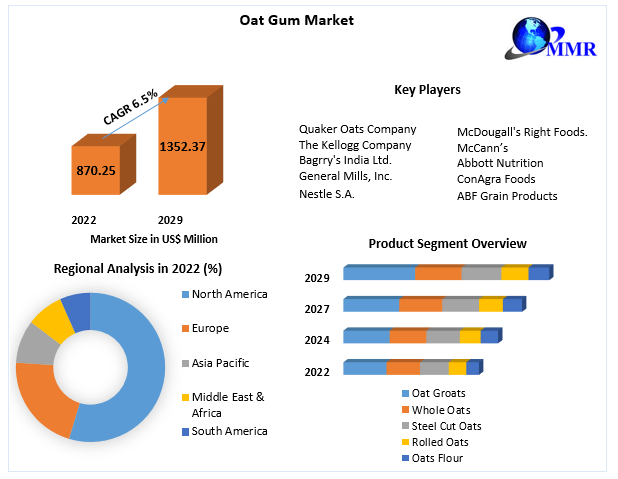 Oat Gum Market

MMR

CAGR 6.5%

870.25

1352.37

2022 2029

Market Size in US$ Million

Key Players

Quaker Oats Company
The Kellogg Company
Bagrry's India Ltd.
General Mills, Inc.
Nestle S.A.

McDougall's Right Foods.
McCann's
Abbott Nutrition
ConAgra Foods
ABF Grain Products

Regional Analysis in 2022 (%)

North America
Europe
Asia Pacific
Middle East & Africa
South America

Product Segment Overview

2029
2027
2024
2022

Oat Groats
Whole Oats
Steel Cut Oats
Rolled Oats
Oats Flour